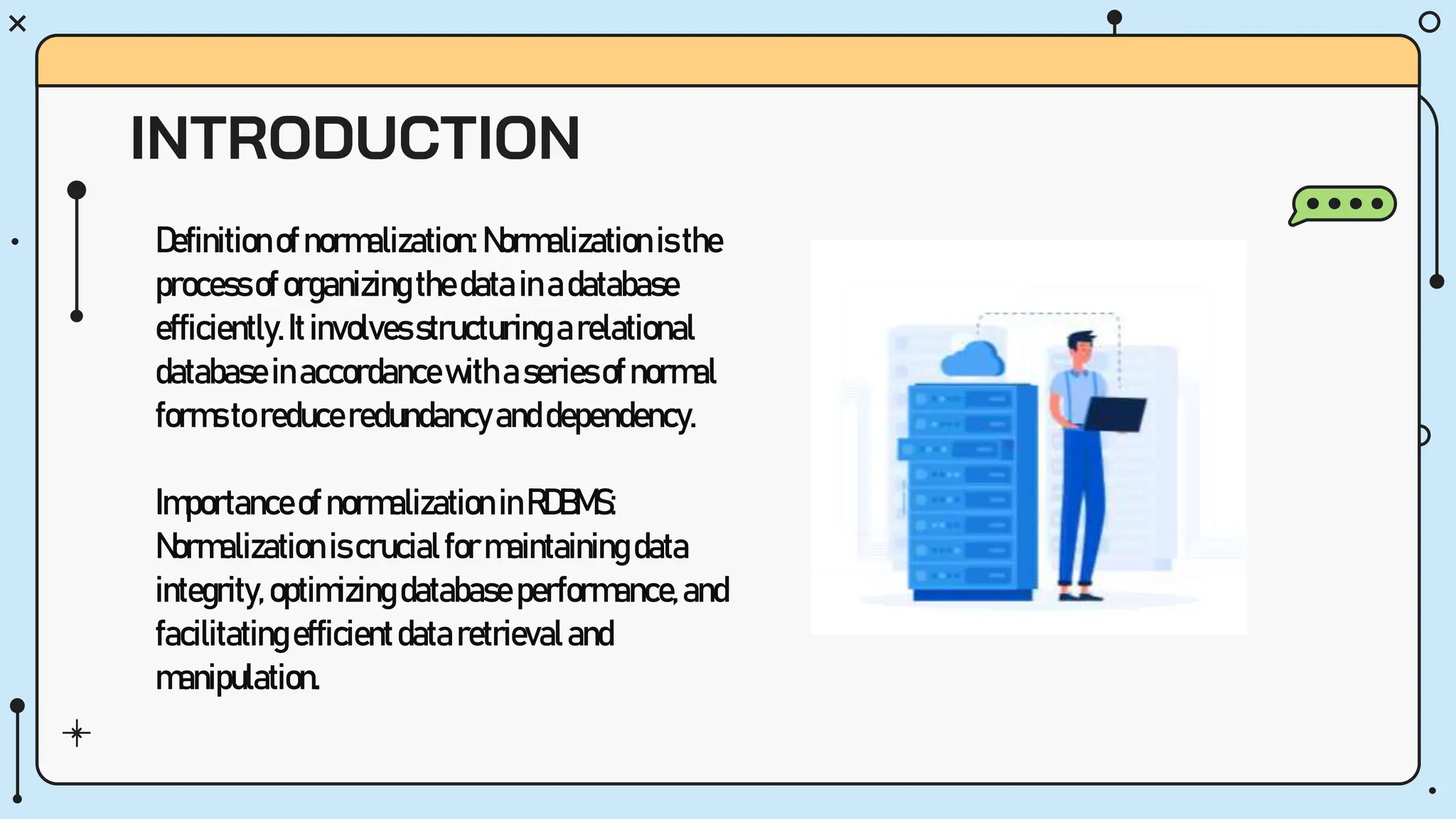 INTRODUCTION

Definition of normalization: Normalization is the process of organizing the data in a database efficiently. It involves structuring a relational database in accordance with a series of normal forms to reduce redundancy and dependency.

Importance of normalization in RDBMS: Normalization is crucial for maintaining data integrity, optimizing database performance, and facilitating efficient data retrieval and manipulation.